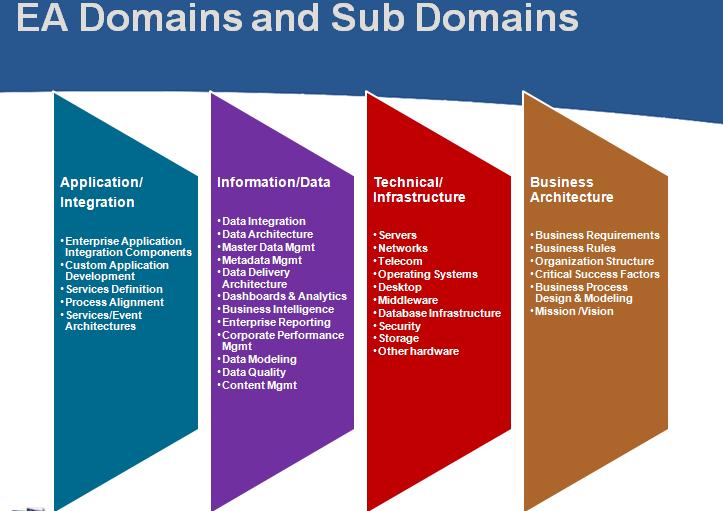 EA Domains and Sub Domains

Application/ Integration

• Enterprise Application Integration Components
• Custom Application Development
• Services Definition
• Process Alignment
• Services/Event Architectures

Information/Data

• Data Integration
• Data Architecture
• Master Data Mgmt
• Metadata Mgmt
• Data Delivery Architecture
• Dashboards & Analytics
• Business Intelligence
• Enterprise Reporting
• Corporate Performance Mgmt
• Data Modeling
• Data Quality
• Content Mgmt

Technical/ Infrastructure

• Servers
• Networks
• Telecom
• Operating Systems
• Desktop
• Middleware
• Database Infrastructure
• Security
• Storage
• Other hardware

Business Architecture

• Business Requirements
• Business Rules
• Organization Structure
• Critical Success Factors
• Business Process Design & Modeling
• Mission /Vision